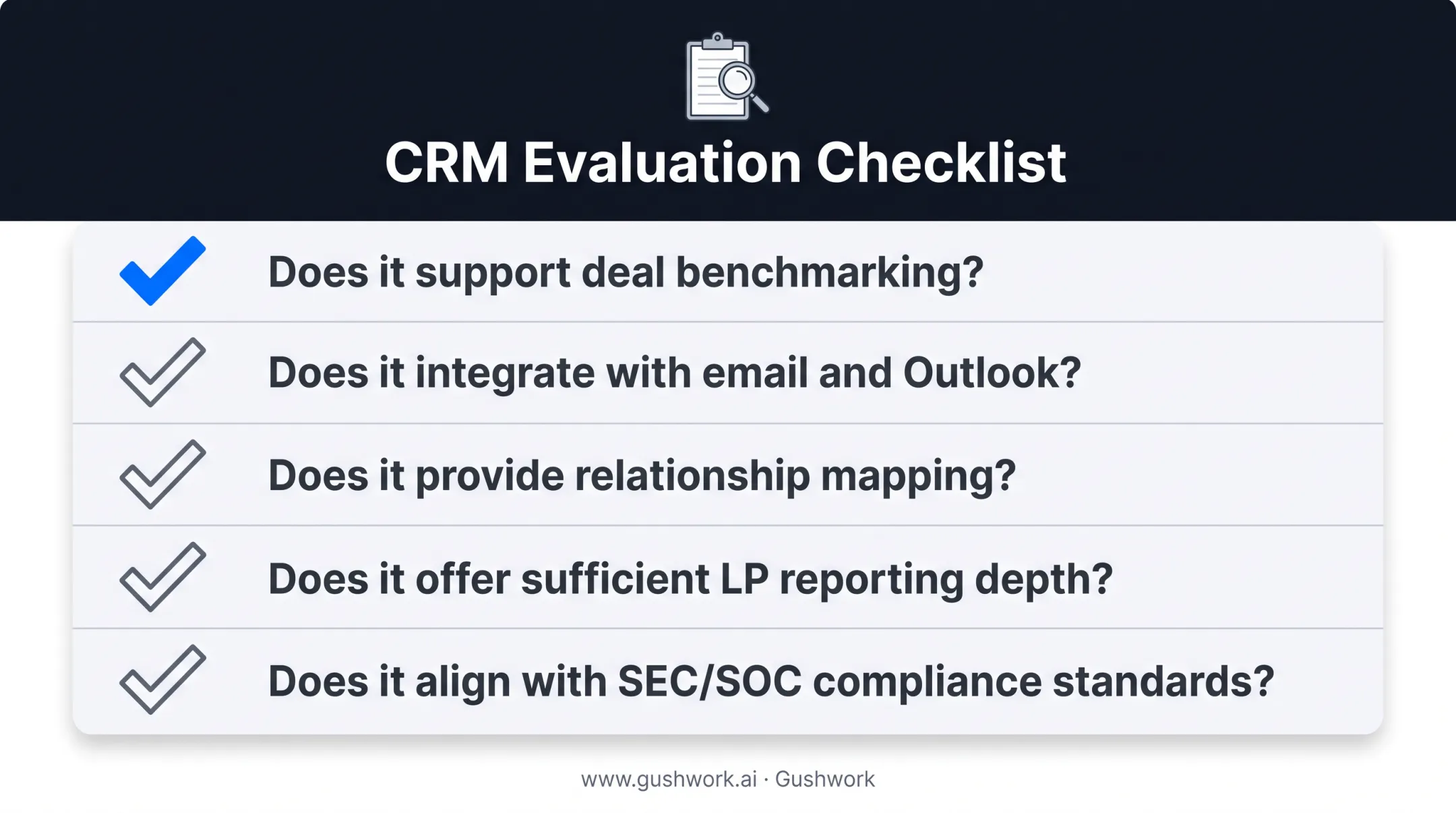 CRM Evaluation Checklist

Does it support deal benchmarking?

Does it integrate with email and Outlook?

Does it provide relationship mapping?

Does it offer sufficient LP reporting depth?

Does it align with SEC/SOC compliance standards?

www.gushwork.ai · Gushwork